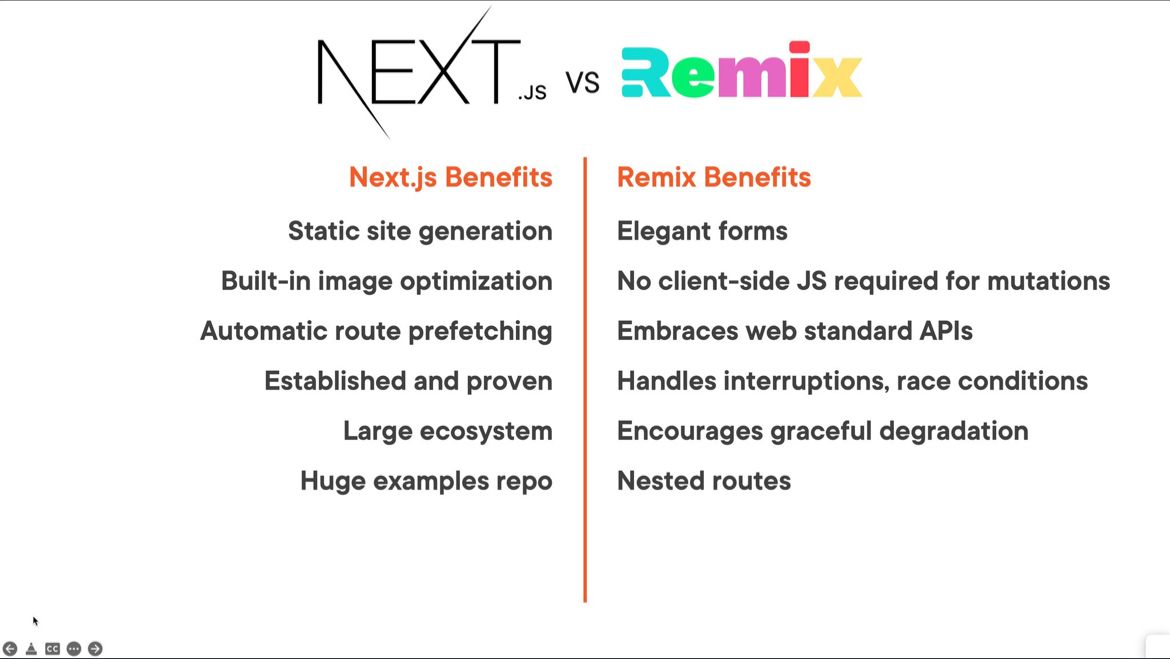 NEXT.JS VS Remix

Next.js Benefits
Static site generation
Built-in image optimization
Automatic route prefetching
Established and proven
Large ecosystem
Huge examples repo

Remix Benefits
Elegant forms
No client-side JS required for mutations
Embraces web standard APIs
Handles interruptions, race conditions
Encourages graceful degradation
Nested routes

CC